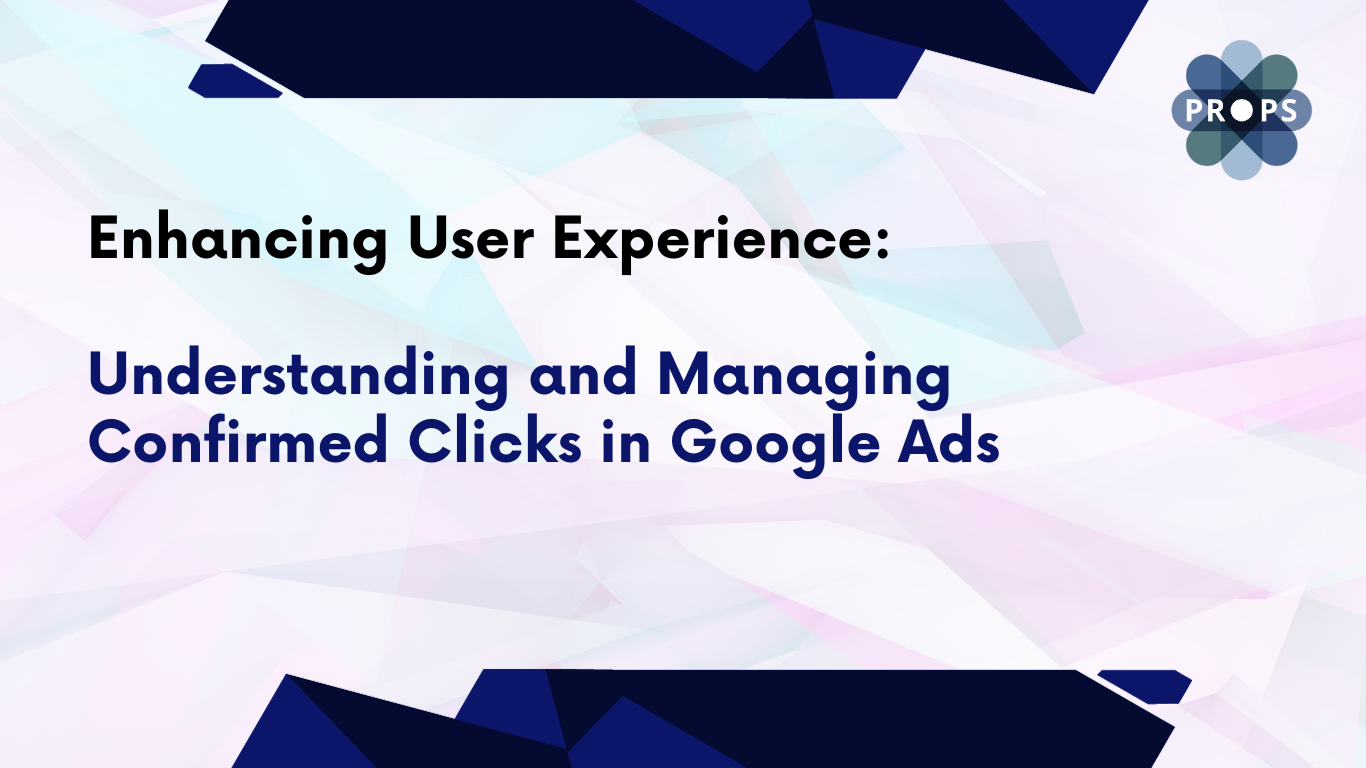 PROPS

Enhancing User Experience:

Understanding and Managing Confirmed Clicks in Google Ads